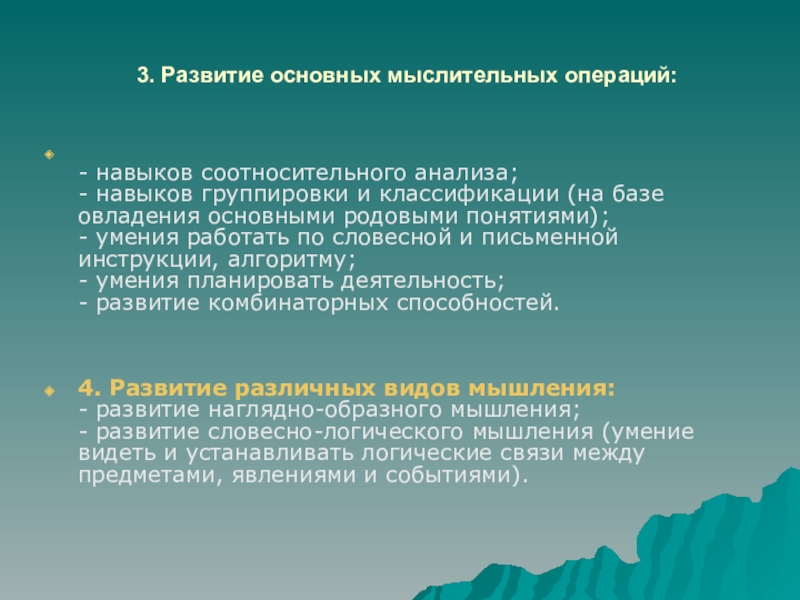 3. Развитие основных мыслительных операций:

- навыков соотносительного анализа;
- навыков группировки и классификации (на базе овладения основными родовыми понятиями);
- умения работать по словесной и письменной инструкции, алгоритму;
- умения планировать деятельность;
- развитие комбинаторных способностей.

4. Развитие различных видов мышления:
- развитие наглядно-образного мышления;
- развитие словесно-логического мышления (умение видеть и устанавливать логические связи между предметами, явлениями и событиями).